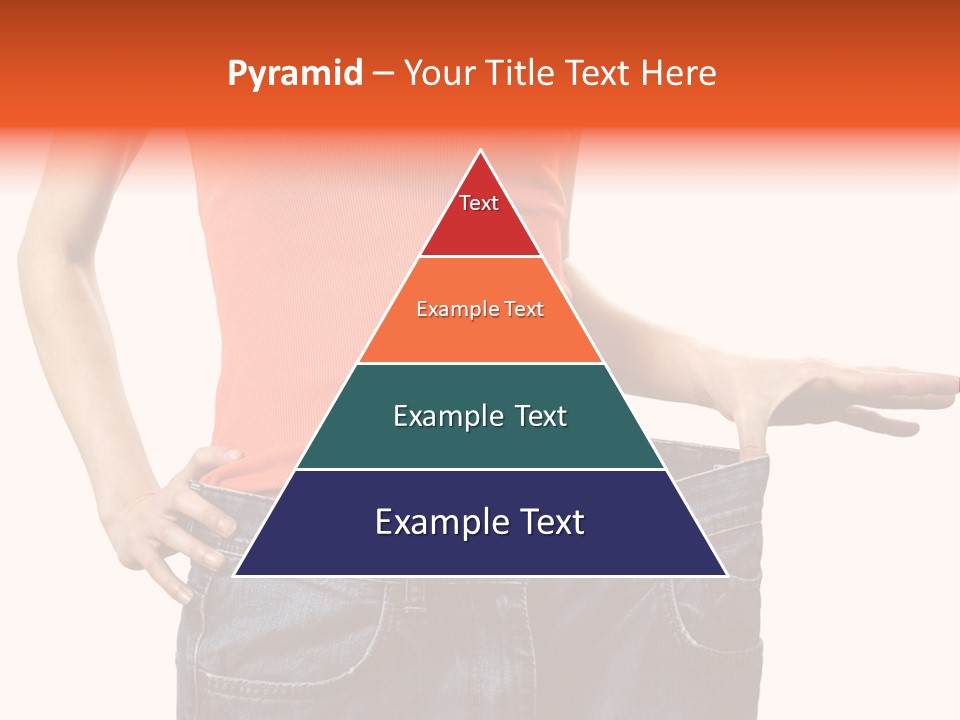 Pyramid – Your Title Text Here

Text

Example Text

Example Text

Example Text